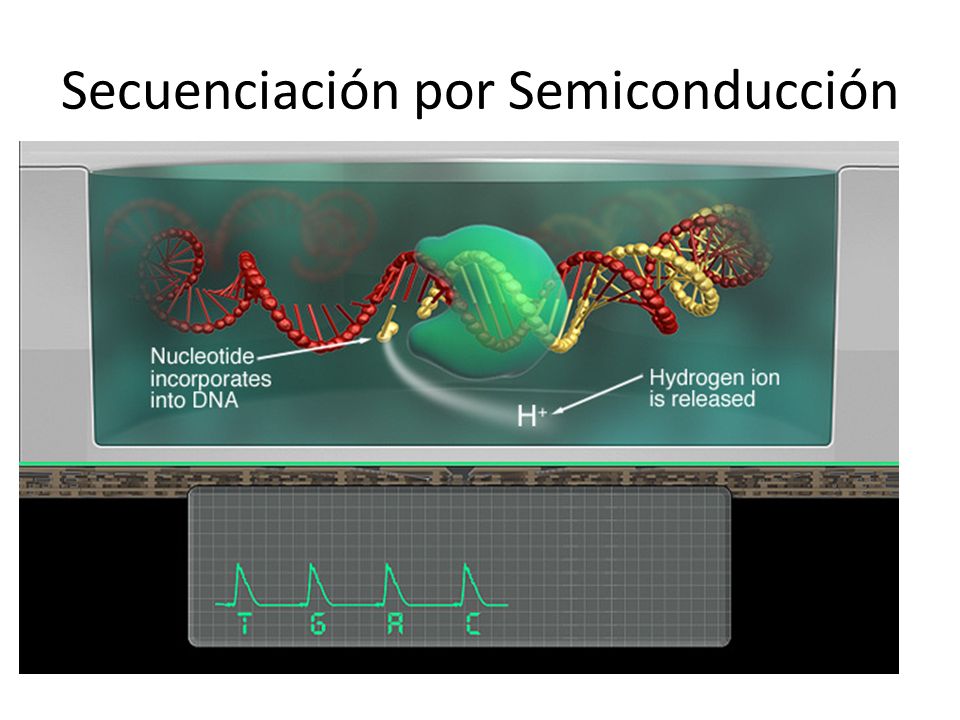 Secuenciación por Semiconducción

Nucleotide incorporates into DNA

Hydrogen ion is released

$H^+$

T G A C